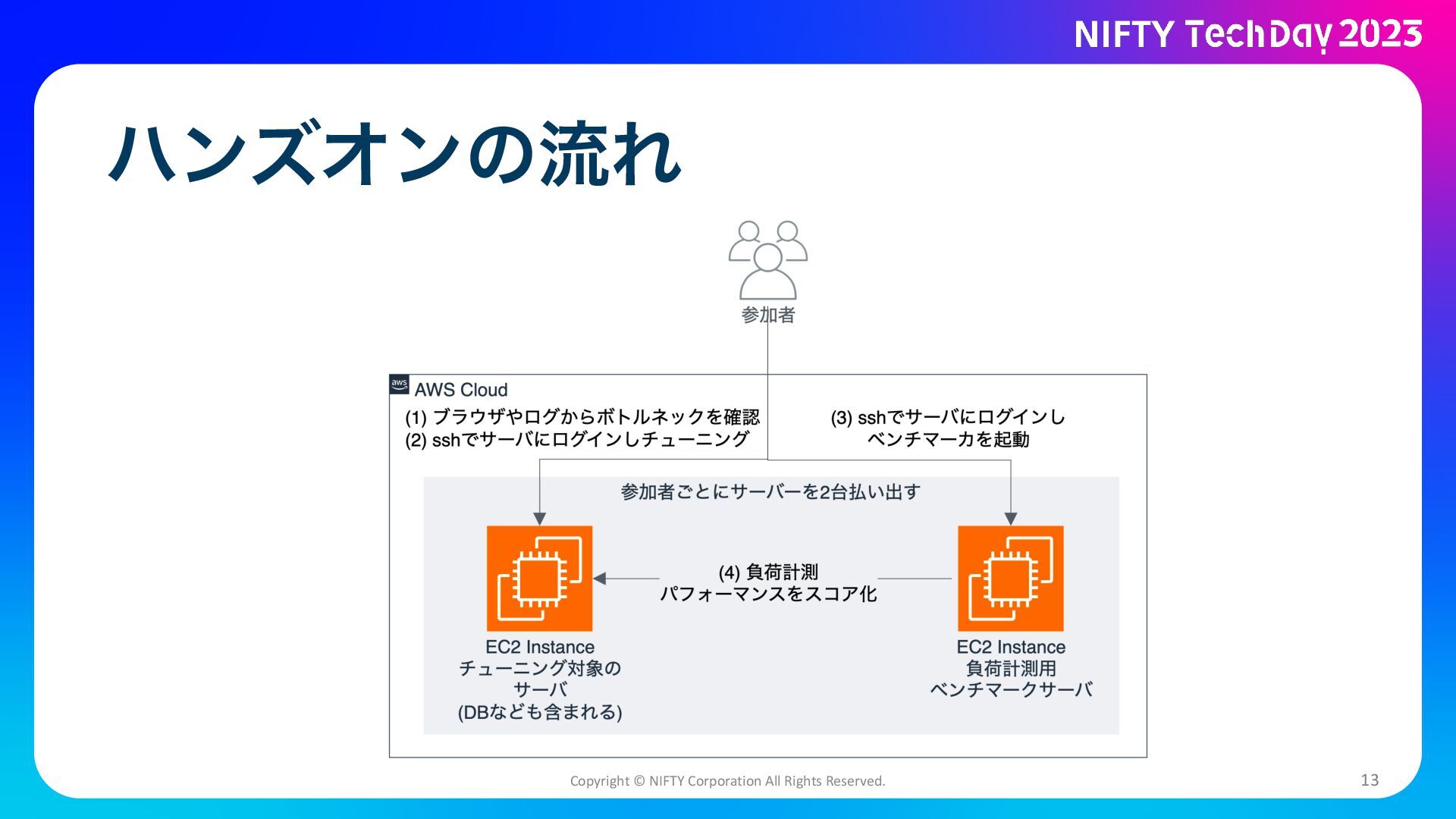 NIFTY TechDay 2023

ハンズオンの流れ

参加者

aws AWS Cloud

(1) ブラウザやログからボトルネックを確認
(2) sshでサーバにログインしチューニング

(3) sshでサーバにログインし
ベンチマーカを起動

参加者ごとにサーバーを2台払い出す

(4) 負荷計測
パフォーマンスをスコア化

EC2 Instance
チューニング対象の
サーバ
(DBなども含まれる)

EC2 Instance
負荷計測用
ベンチマークサーバ

Copyright © NIFTY Corporation All Rights Reserved.

13